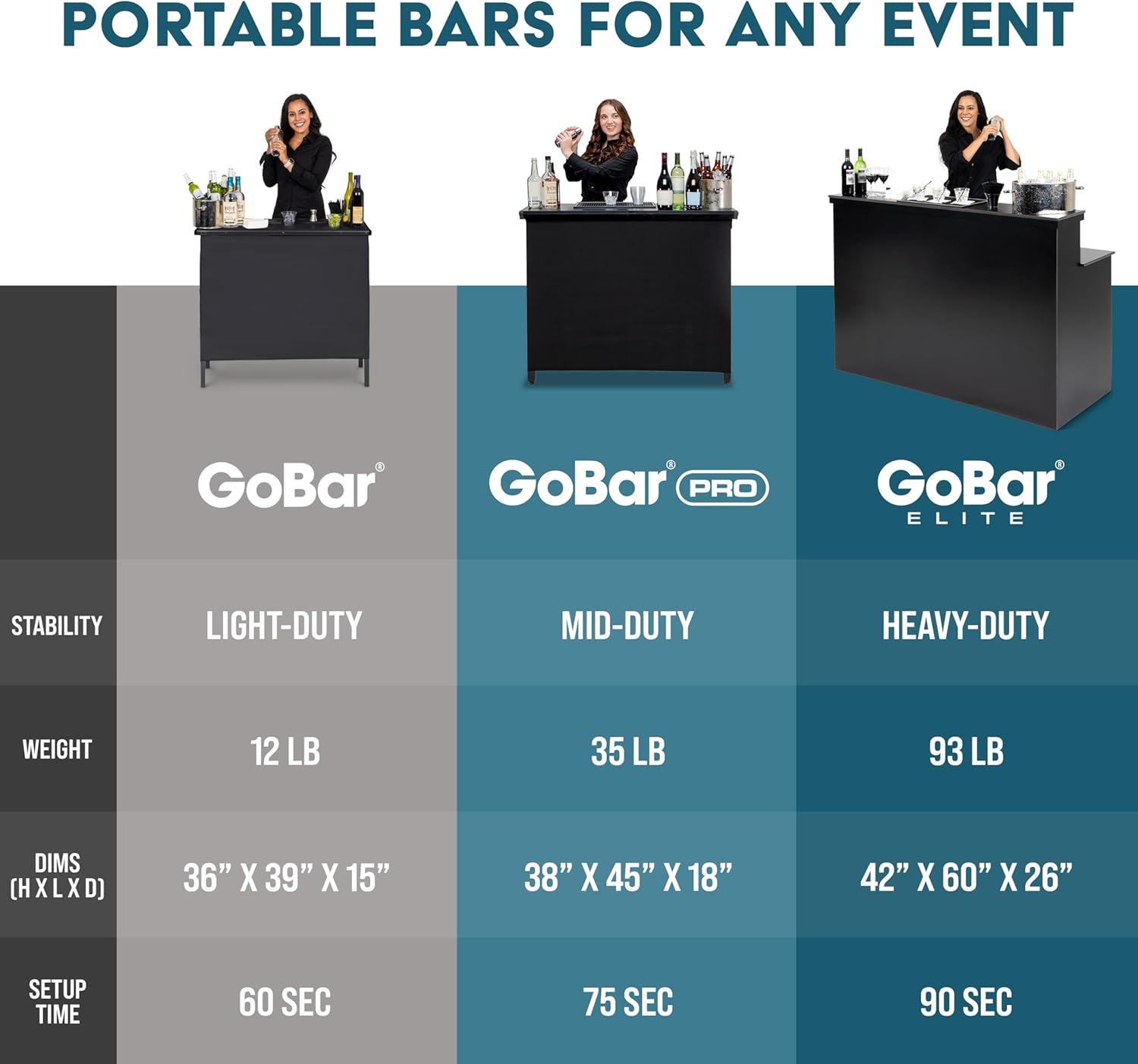 PORTABLE BARS FOR ANY EVENT

| | GoBar® | GoBar® PRO | GoBar® ELITE |
|---|---|---|---|
| STABILITY | LIGHT-DUTY | MID-DUTY | HEAVY-DUTY |
| WEIGHT | 12 LB | 35 LB | 93 LB |
| DIMS (H X L X D) | 36” X 39” X 15” | 38” X 45” X 18” | 42” X 60” X 26” |
| SETUP TIME | 60 SEC | 75 SEC | 90 SEC |